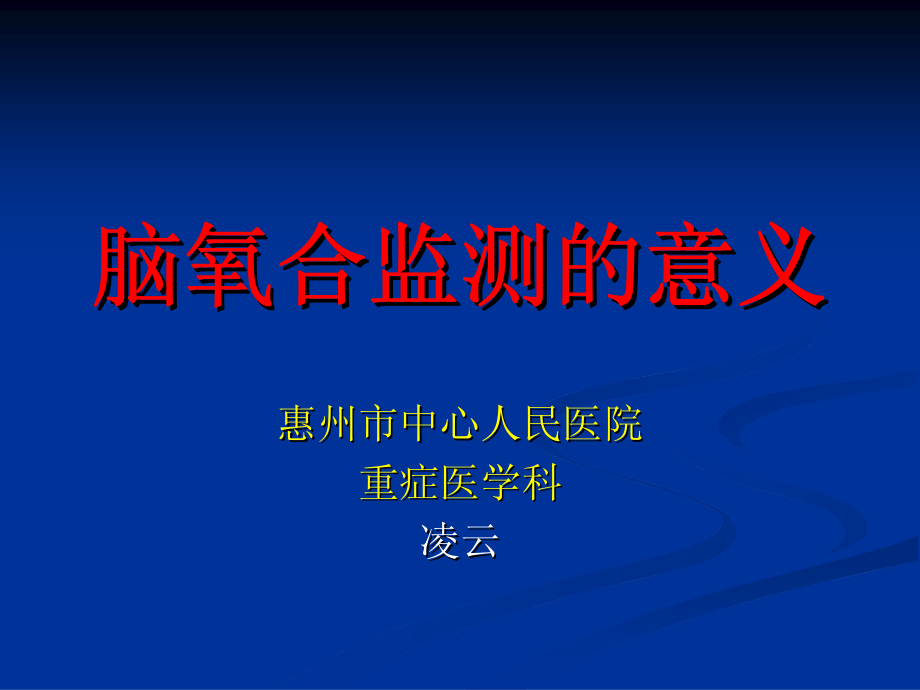 脑氧合监测的意义

惠州市中心人民医院
重症医学科
凌云